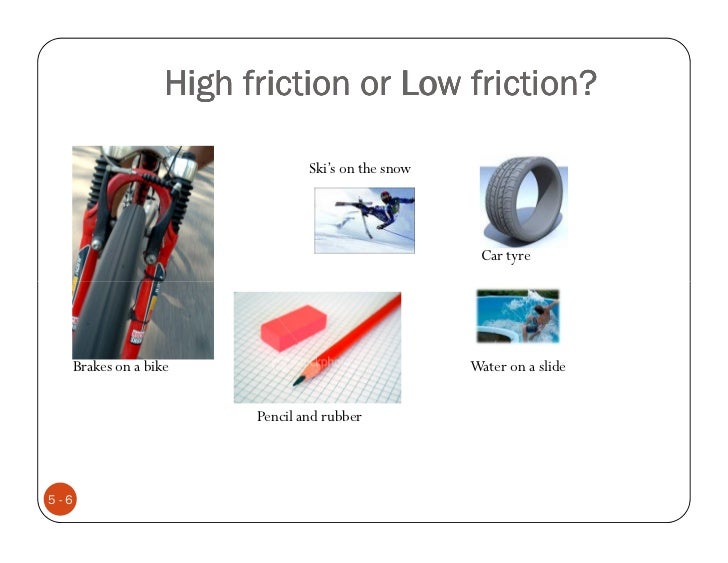 High friction or Low friction?

Ski's on the snow

Car tyre

Brakes on a bike

Water on a slide

Pencil and rubber

5 - 6